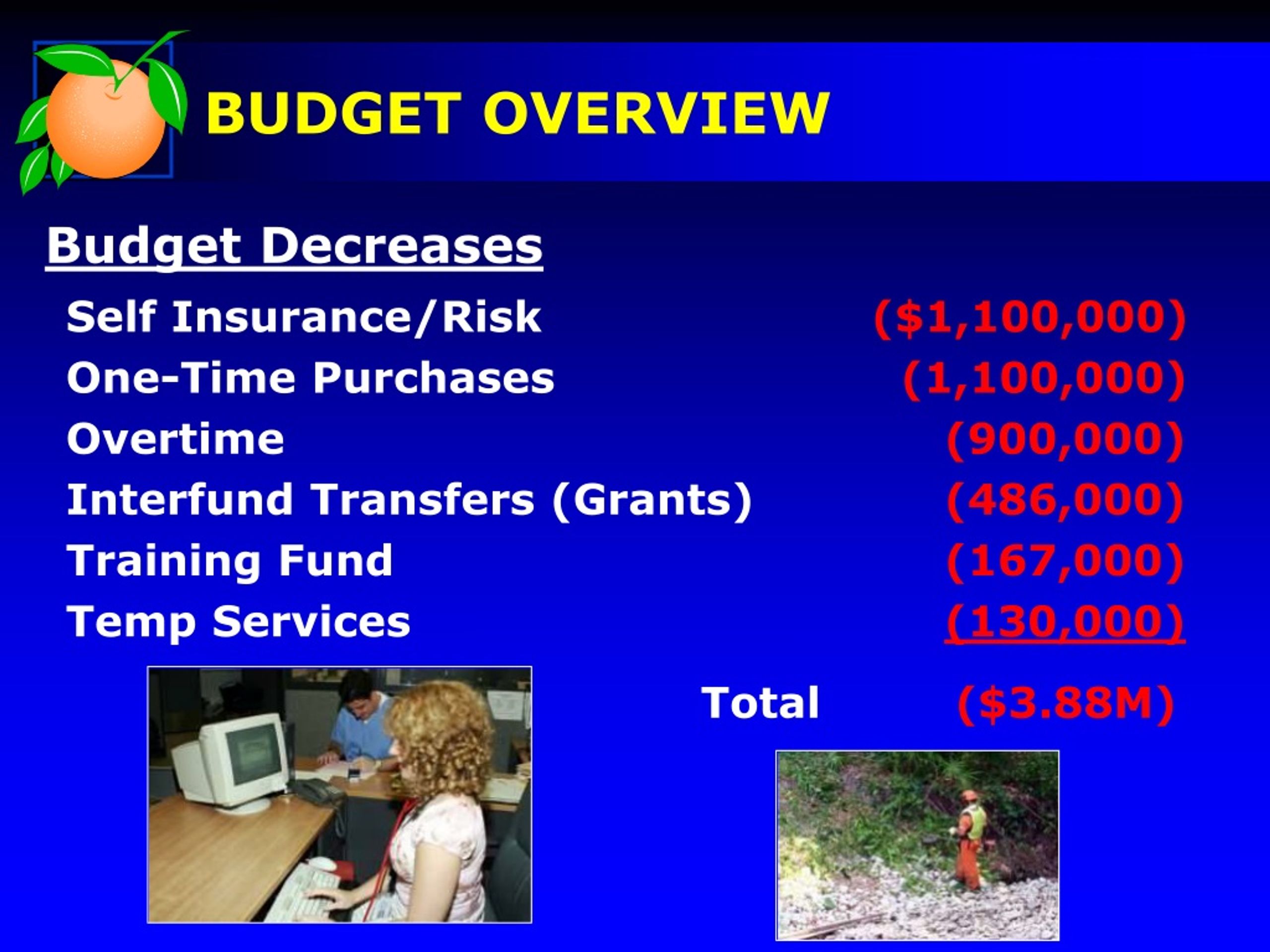 BUDGET OVERVIEW

Budget Decreases

| | |
|---|---|
| Self Insurance/Risk | (\$1,100,000) |
| One-Time Purchases | (1,100,000) |
| Overtime | (900,000) |
| Interfund Transfers (Grants) | (486,000) |
| Training Fund | (167,000) |
| Temp Services | (130,000) |
| Total | (\$3.88M) |